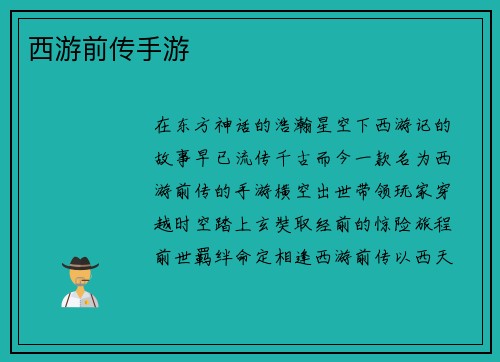 西游前传手游

在东方神话的浩瀚星空下西游记的故事早已流传千古而今一款名为西游前传的手游横空出世带领玩家穿越时空踏上玄奘取经前的惊险旅程前世羁绊命定相逢西游前传以西天